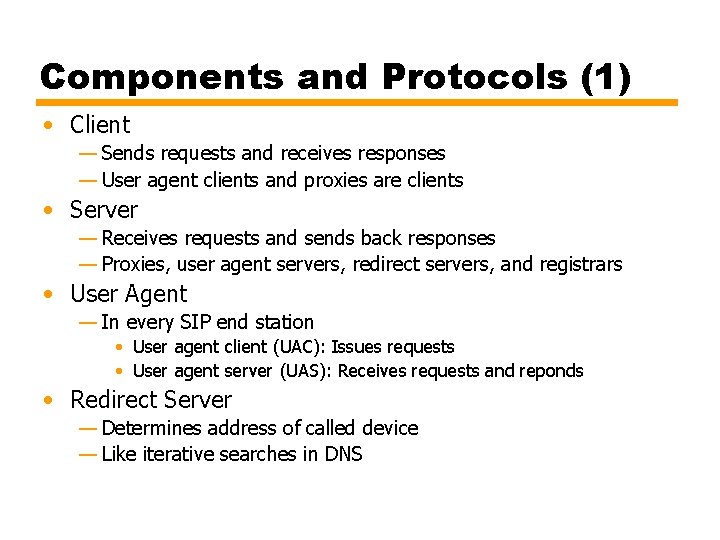 Components and Protocols (1)

• Client
— Sends requests and receives responses
— User agent clients and proxies are clients
• Server
— Receives requests and sends back responses
— Proxies, user agent servers, redirect servers, and registrars
• User Agent
— In every SIP end station
• User agent client (UAC): Issues requests
• User agent server (UAS): Receives requests and reponds
• Redirect Server
— Determines address of called device
— Like iterative searches in DNS